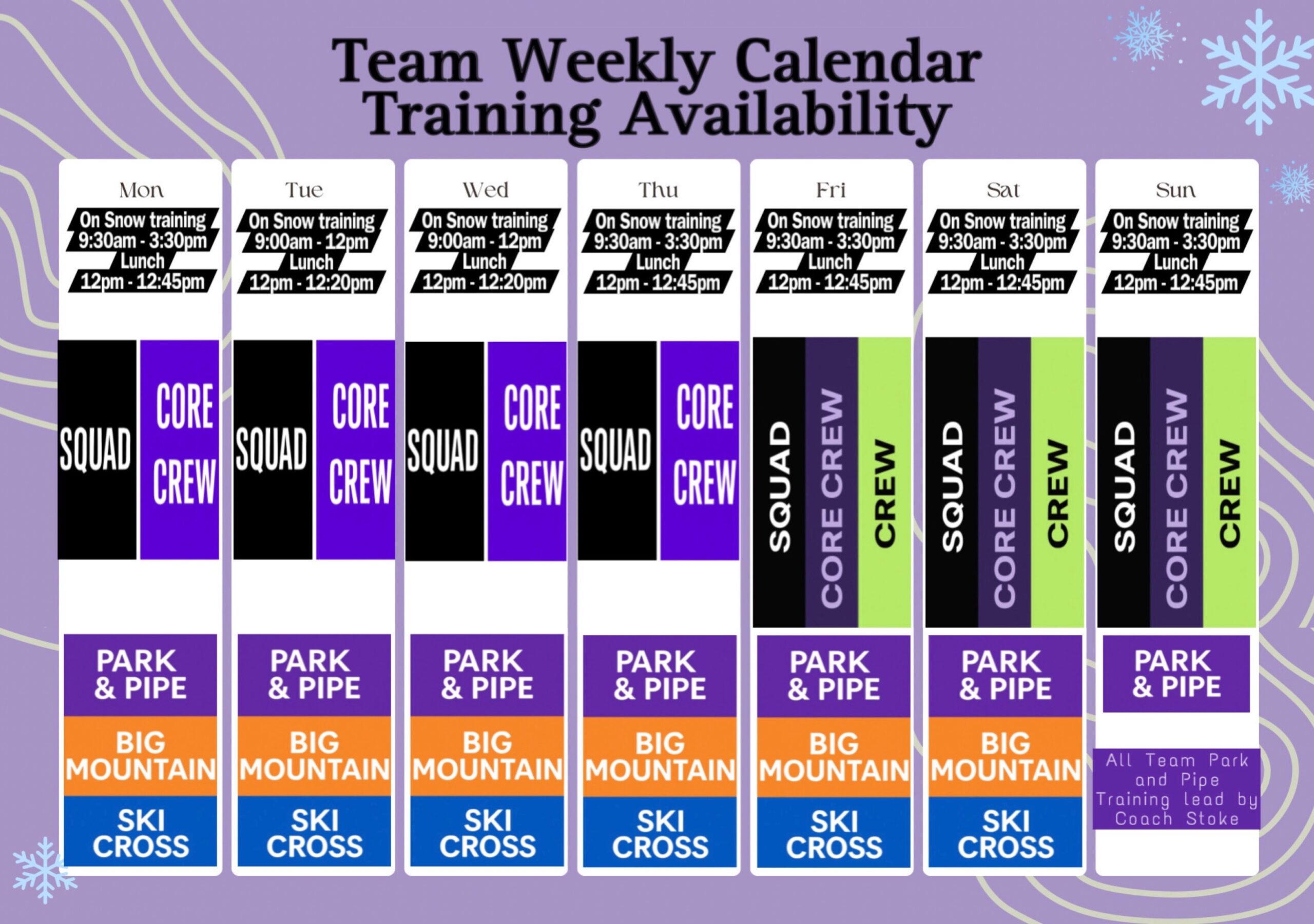 Team Weekly Calendar
Training Availability

Mon
On Snow training
9:30am - 3:30pm
Lunch
12pm - 12:45pm
SQUAD
CORE CREW
PARK & PIPE
BIG MOUNTAIN
SKI CROSS

Tue
On Snow training
9:00am - 12pm
Lunch
12pm - 12:20pm
SQUAD
CORE CREW
PARK & PIPE
BIG MOUNTAIN
SKI CROSS

Wed
On Snow training
9:00am - 12pm
Lunch
12pm - 12:20pm
SQUAD
CORE CREW
PARK & PIPE
BIG MOUNTAIN
SKI CROSS

Thu
On Snow training
9:30am - 3:30pm
Lunch
12pm - 12:45pm
SQUAD
CORE CREW
PARK & PIPE
BIG MOUNTAIN
SKI CROSS

Fri
On Snow training
9:30am - 3:30pm
Lunch
12pm - 12:45pm
SQUAD
CORE CREW
CREW
PARK & PIPE
BIG MOUNTAIN
SKI CROSS

Sat
On Snow training
9:30am - 3:30pm
Lunch
12pm - 12:45pm
SQUAD
CORE CREW
CREW
PARK & PIPE
BIG MOUNTAIN
SKI CROSS

Sun
On Snow training
9:30am - 3:30pm
Lunch
12pm - 12:45pm
SQUAD
CORE CREW
CREW
PARK & PIPE
All Team Park and Pipe Training lead by Coach Stoke